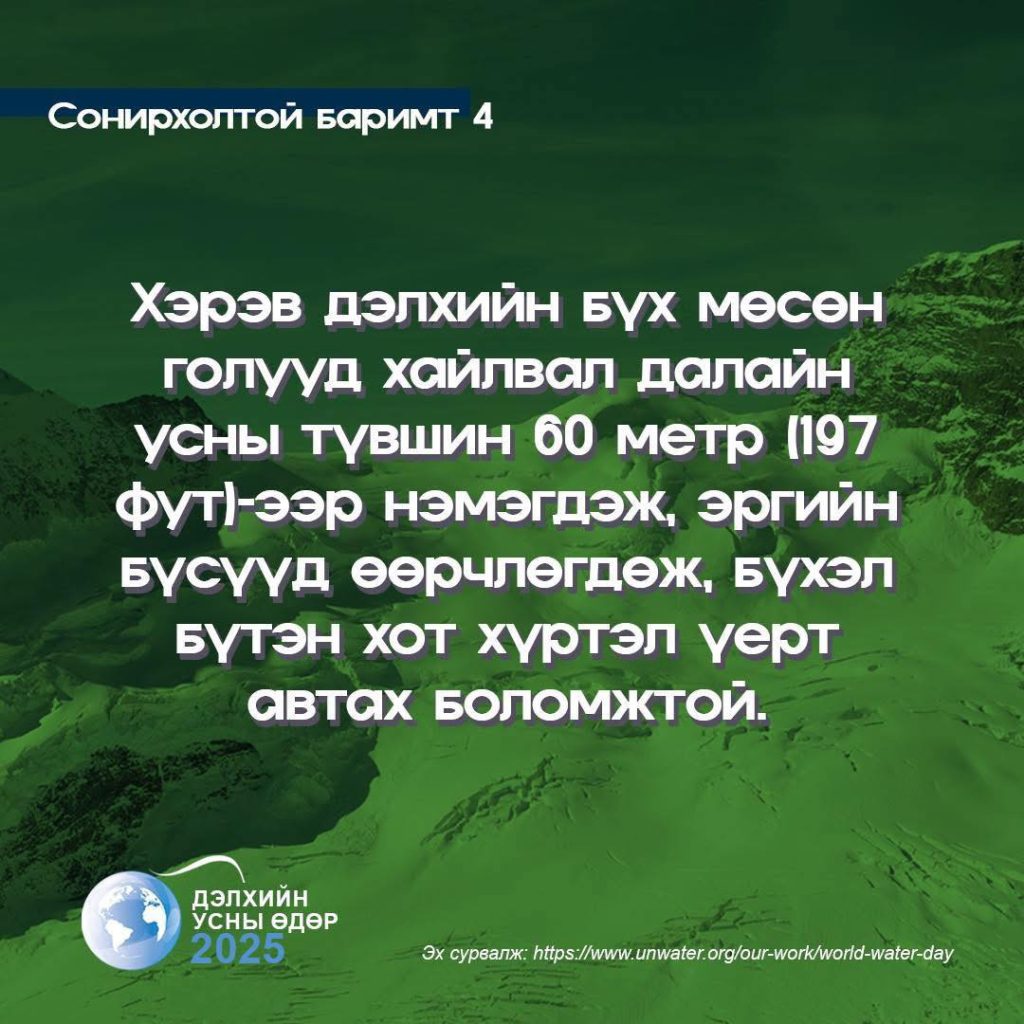 Сонирхолтой баримт 4

Хэрэв дэлхийн бүх мөсөн голууд хайлвал далайн усны түвшин 60 метр (197 фут)-ээр нэмэгдэж, эргийн бүсүүд өөрчлөгдөж, бүхэл бүтэн хот хүртэл үерт автах боломжтой.

ДЭЛХИЙН УСНЫ ӨДӨР 2025

Эх сурвалж: https://www.unwater.org/our-work/world-water-day